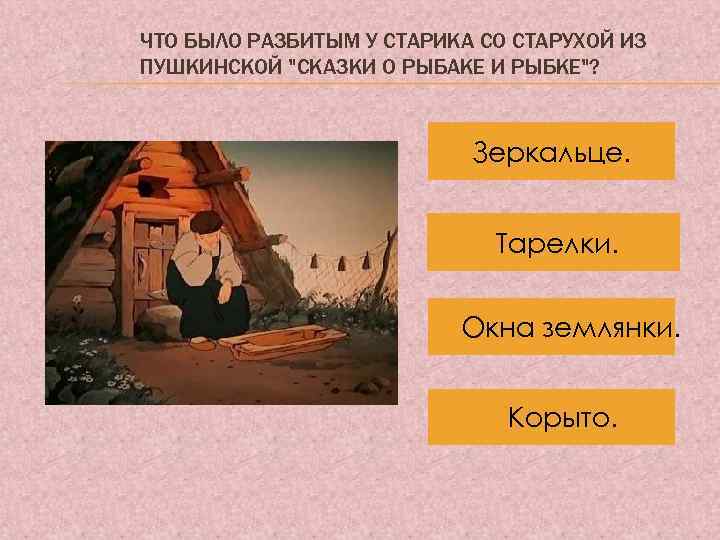 ЧТО БЫЛО РАЗБИТЫМ У СТАРИКА СО СТАРУХОЙ ИЗ ПУШКИНСКОЙ "СКАЗКИ О РЫБАКЕ И РЫБКЕ"?

Зеркальце.

Тарелки.

Окна землянки.

Корыто.